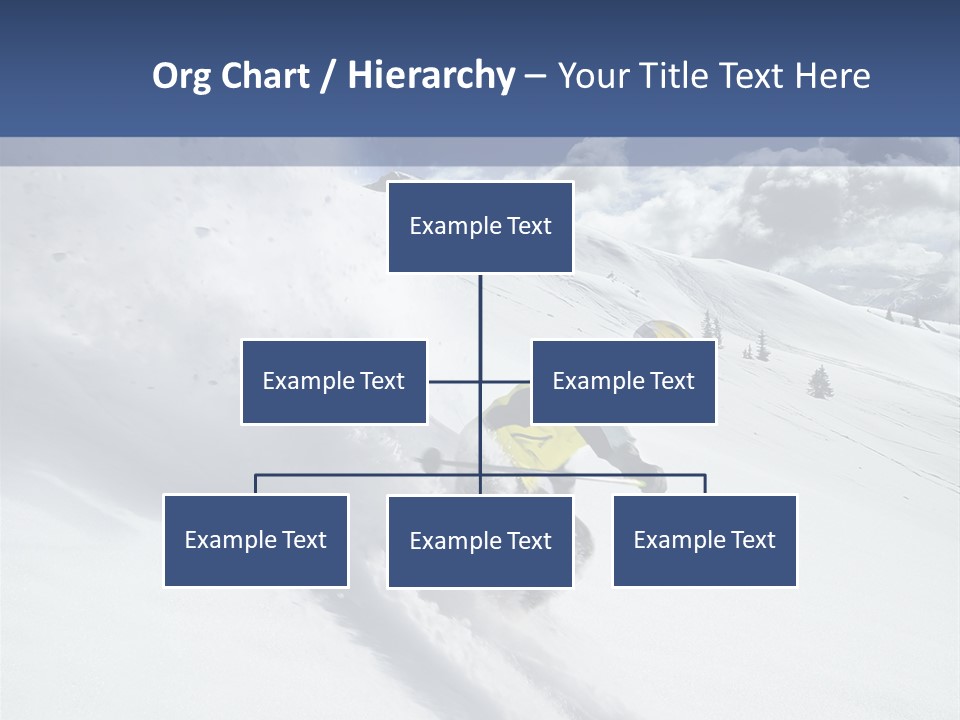 Org Chart / Hierarchy – Your Title Text Here

Example Text

Example Text

Example Text

Example Text

Example Text

Example Text